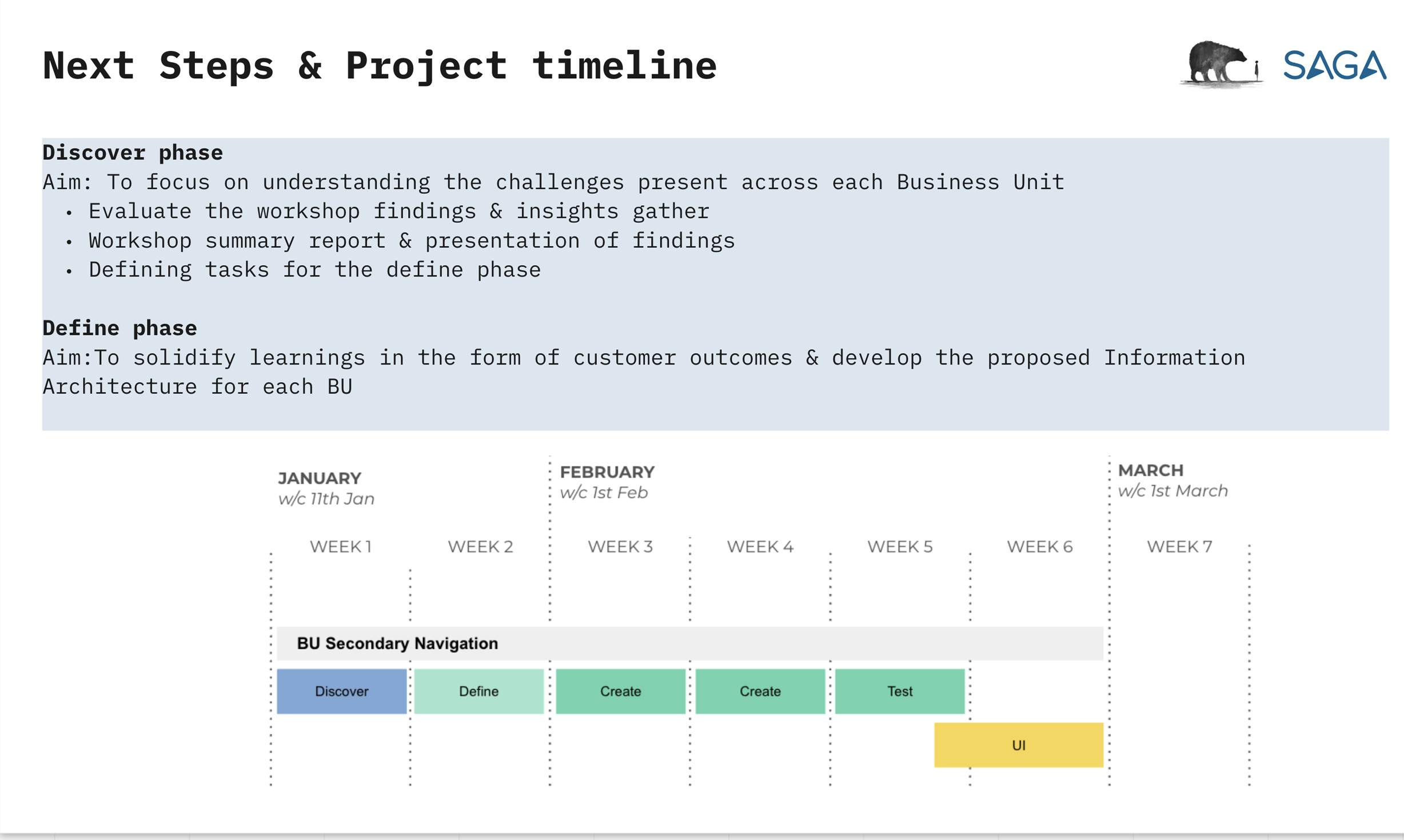 Next Steps & Project timeline

SAGA

Discover phase
Aim: To focus on understanding the challenges present across each Business Unit
• Evaluate the workshop findings & insights gather
• Workshop summary report & presentation of findings
• Defining tasks for the define phase

Define phase
Aim:To solidify learnings in the form of customer outcomes & develop the proposed Information Architecture for each BU

JANUARY
w/c 11th Jan

FEBRUARY
w/c 1st Feb

MARCH
w/c 1st March

WEEK 1 WEEK 2 WEEK 3 WEEK 4 WEEK 5 WEEK 6 WEEK 7

BU Secondary Navigation

Discover Define Create Create Test

UI